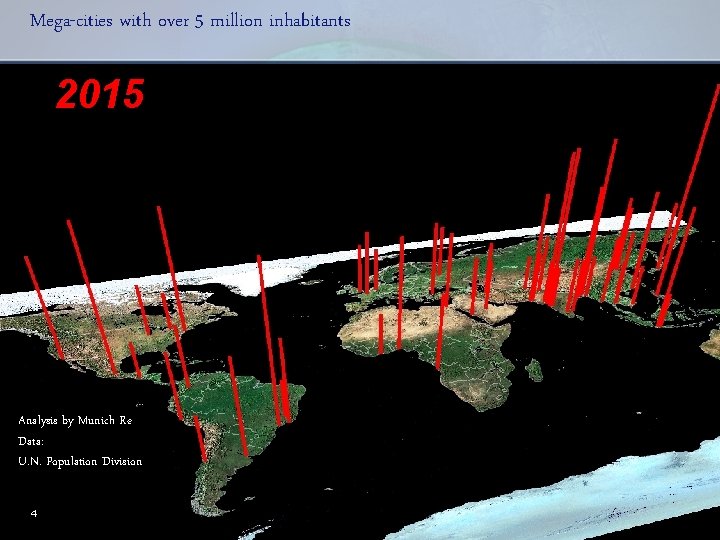 Mega-cities with over 5 million inhabitants

2015

Analysis by Munich Re
Data:
U.N. Population Division

4